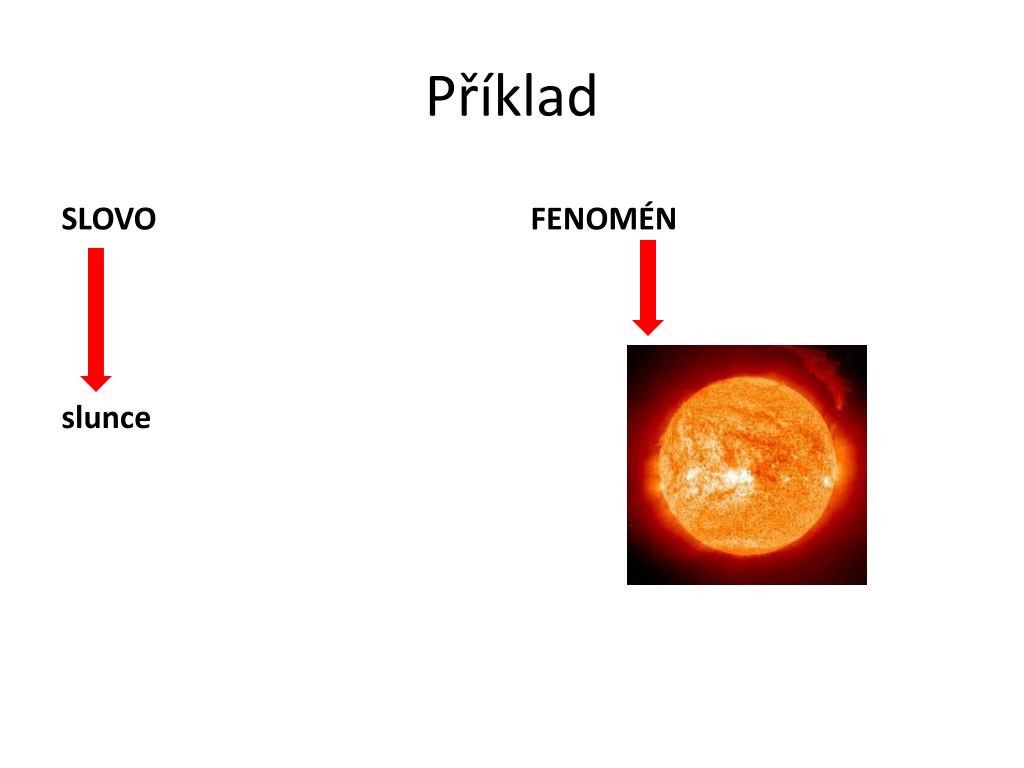 Příklad

SLOVO

slunce

FENOMÉN